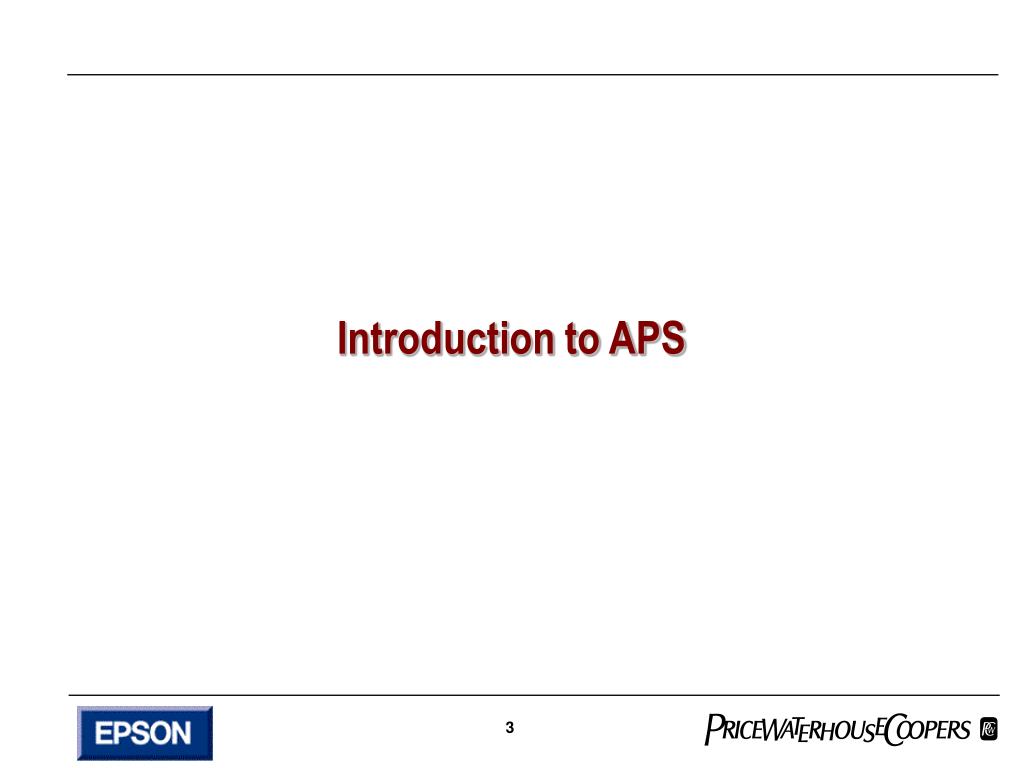 Introduction to APS

EPSON

3

PRICEWATERHOUSECOOPERS